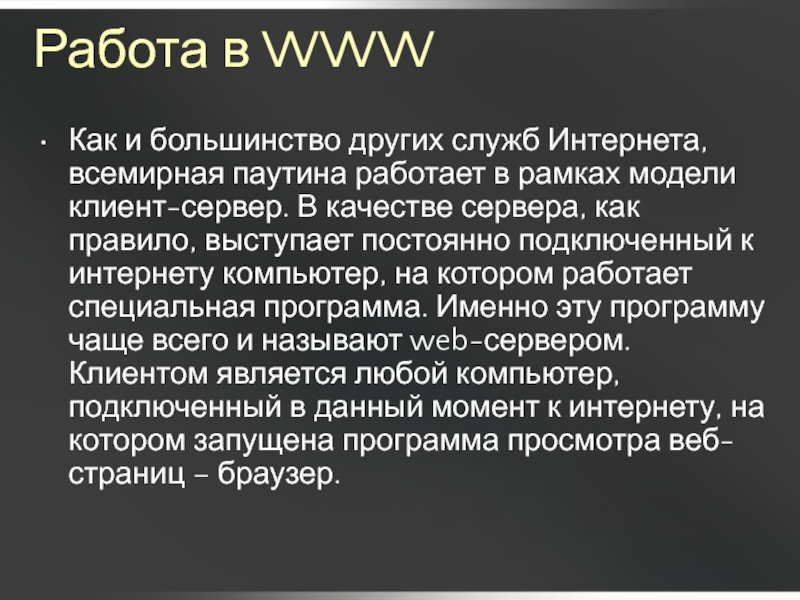 Работа в WWW

• Как и большинство других служб Интернета, всемирная паутина работает в рамках модели клиент-сервер. В качестве сервера, как правило, выступает постоянно подключенный к интернету компьютер, на котором работает специальная программа. Именно эту программу чаще всего и называют web-сервером. Клиентом является любой компьютер, подключенный в данный момент к интернету, на котором запущена программа просмотра веб-страниц – браузер.